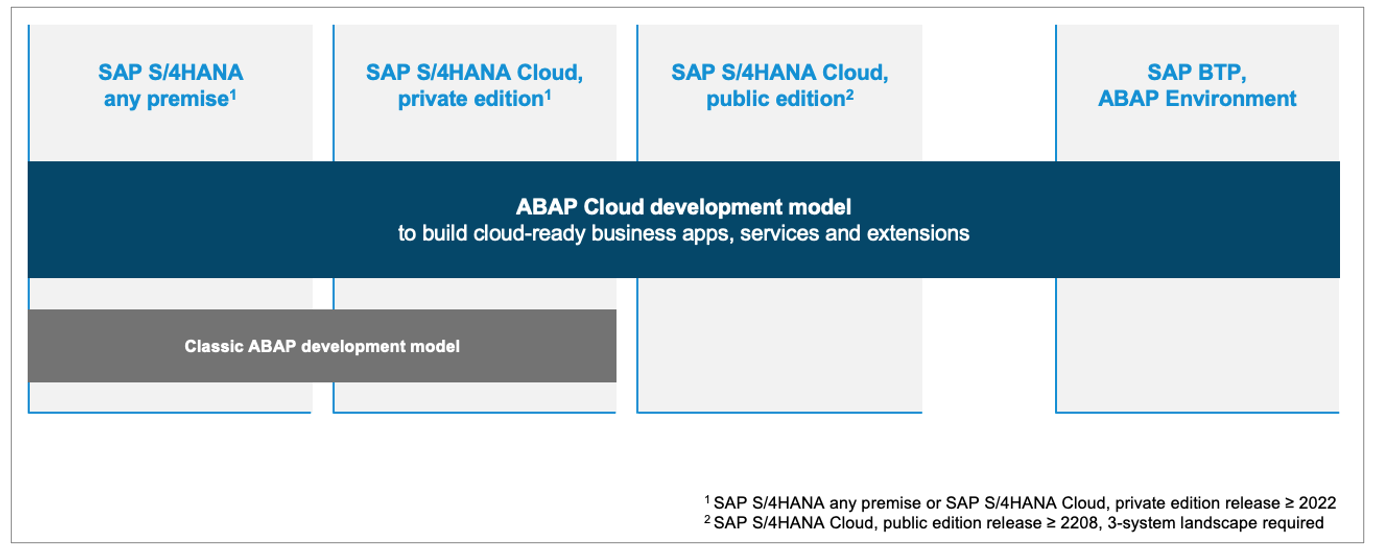 SAP S/4HANA any premise$^1$

SAP S/4HANA Cloud, private edition$^1$

SAP S/4HANA Cloud, public edition$^2$

SAP BTP, ABAP Environment

ABAP Cloud development model
to build cloud-ready business apps, services and extensions

Classic ABAP development model

$^1$ SAP S/4HANA any premise or SAP S/4HANA Cloud, private edition release ≥ 2022
$^2$ SAP S/4HANA Cloud, public edition release ≥ 2208, 3-system landscape required